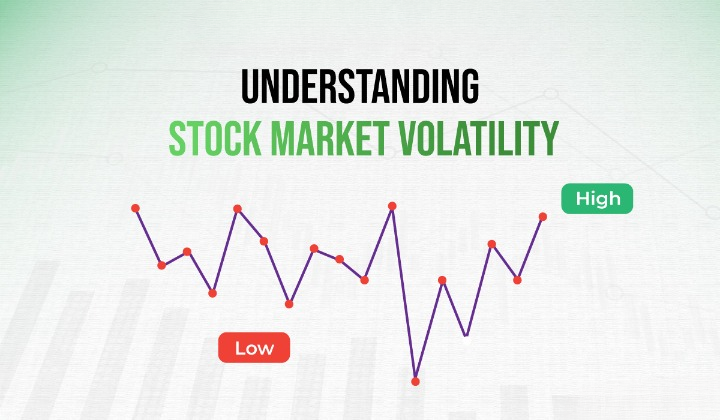 UNDERSTANDING
STOCK MARKET VOLATILITY

High

Low